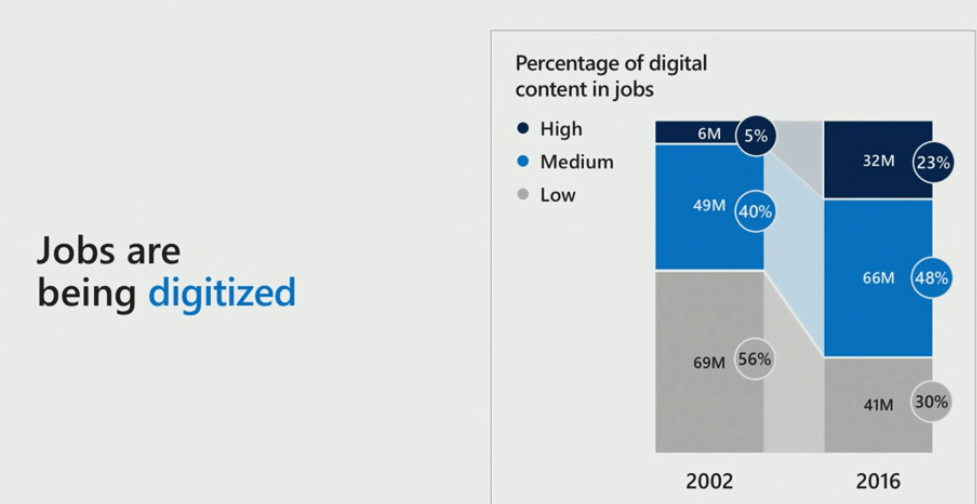 Jobs are being digitized

Percentage of digital content in jobs

High
Medium
Low

6M 5%
49M 40%
69M 56%

32M 23%
66M 48%
41M 30%

2002
2016